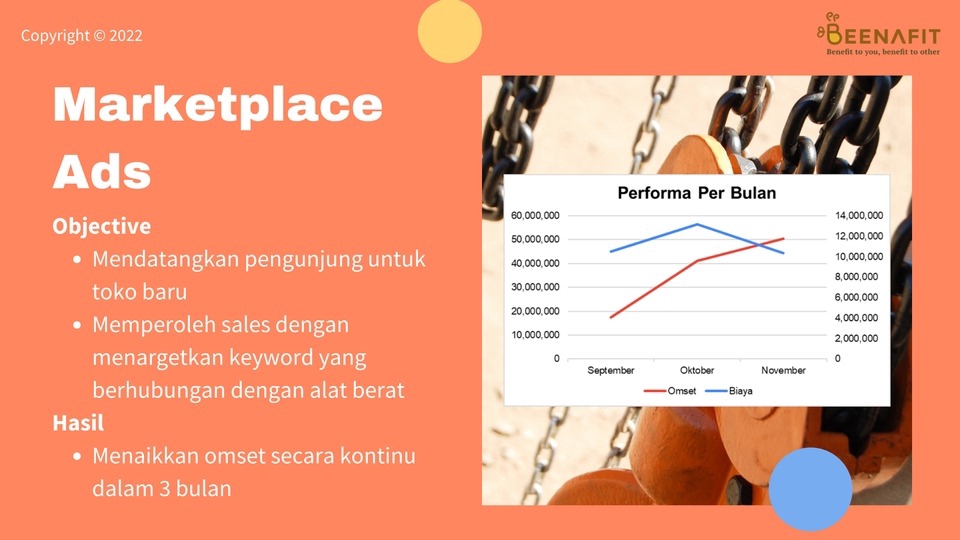 Copyright © 2022

BEENAFIT
Benefit to you, benefit to other

Marketplace Ads

Objective

- Mendatangkan pengunjung untuk toko baru
- Memperoleh sales dengan menargetkan keyword yang berhubungan dengan alat berat

Hasil

- Menaikkan omset secara kontinu dalam 3 bulan

Performa Per Bulan

60,000,000
50,000,000
40,000,000
30,000,000
20,000,000
10,000,000
0

14,000,000
12,000,000
10,000,000
8,000,000
6,000,000
4,000,000
2,000,000
0

September Oktober November

Omset Biaya